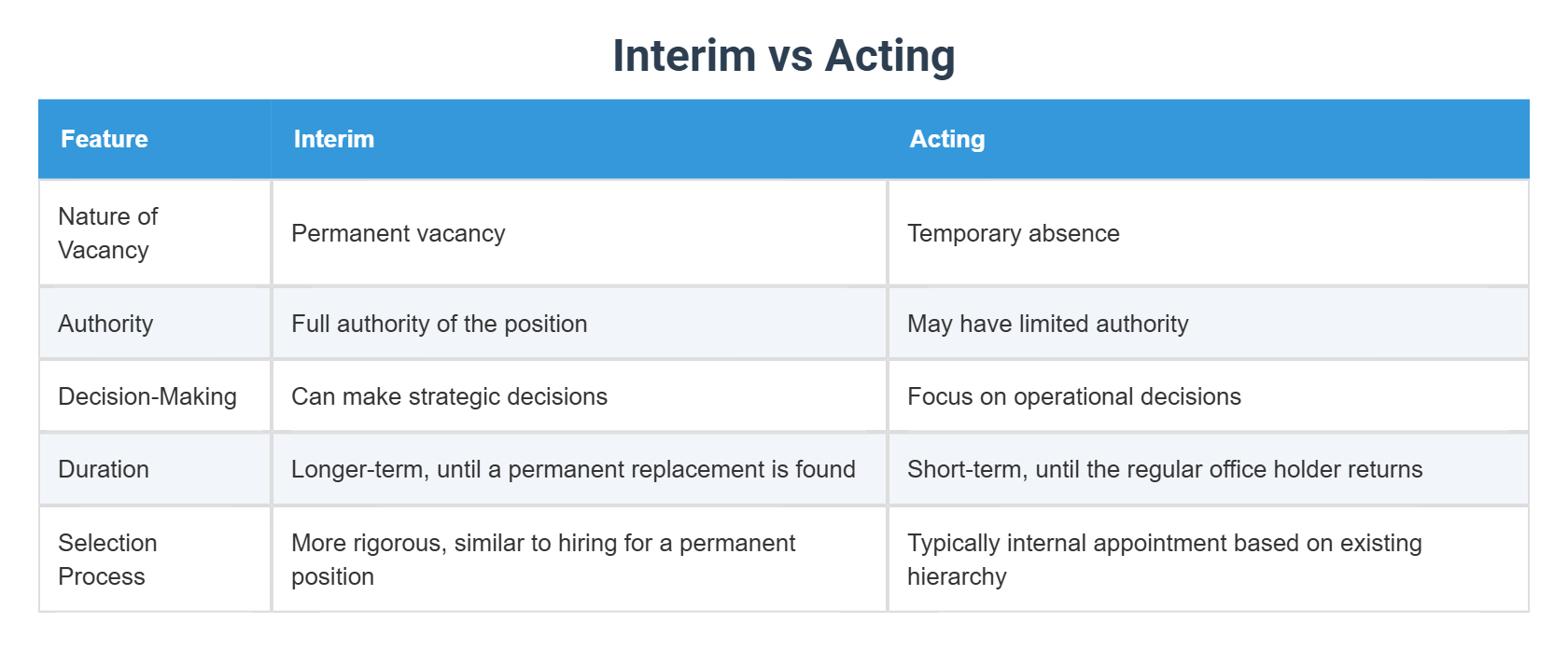 Interim vs Acting

| Feature | Interim | Acting |
|---|---|---|
| Nature of Vacancy | Permanent vacancy | Temporary absence |
| Authority | Full authority of the position | May have limited authority |
| Decision-Making | Can make strategic decisions | Focus on operational decisions |
| Duration | Longer-term, until a permanent replacement is found | Short-term, until the regular office holder returns |
| Selection Process | More rigorous, similar to hiring for a permanent position | Typically internal appointment based on existing hierarchy |